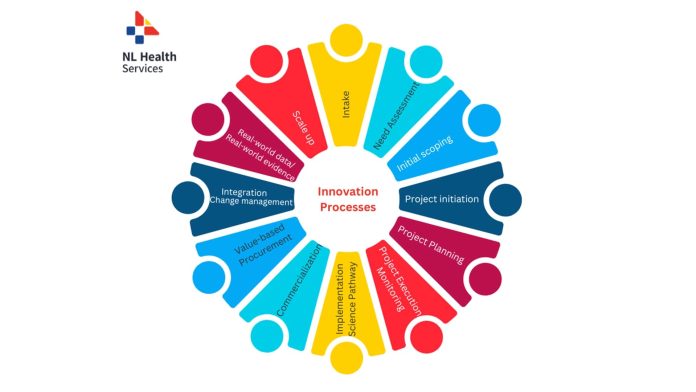 NL Health
Services

Innovation Processes

Intake

Need Assessment

Initial scoping

Project initiation

Project Planning

Project Execution
Monitoring

Implementation
Science Pathway

Commercialization

Value-based
Procurement

Integration
Change management

Real-world data/
Real-world evidence

Scale up